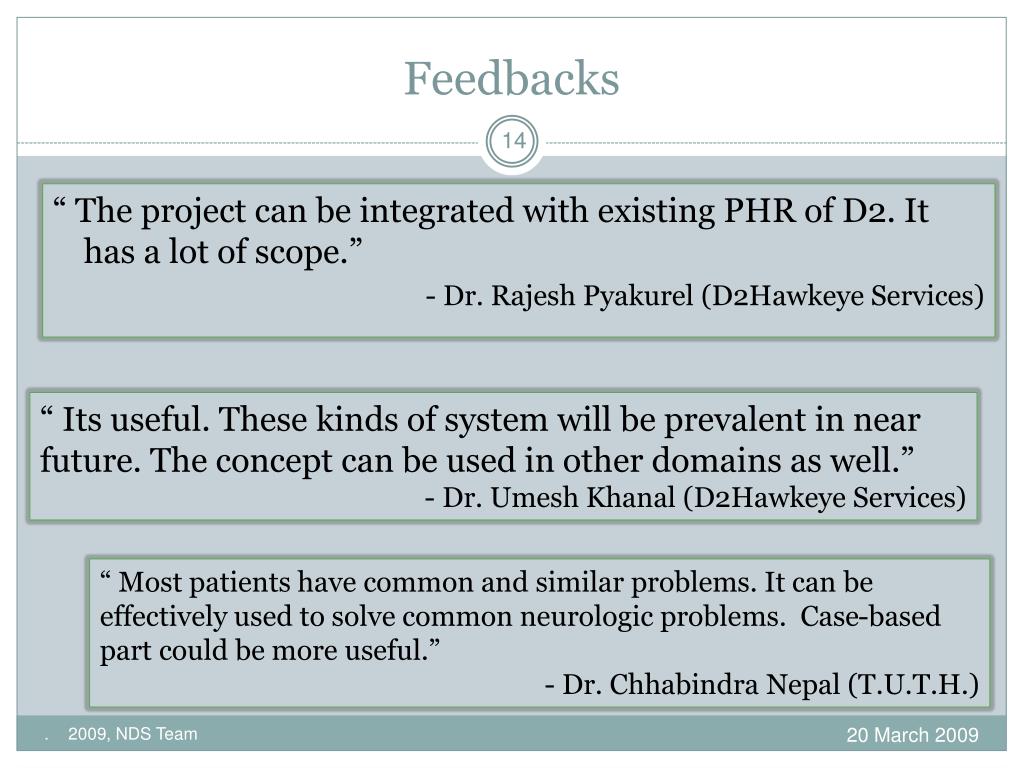 Feedbacks

14

“ The project can be integrated with existing PHR of D2. It has a lot of scope.”

- Dr. Rajesh Pyakurel (D2Hawkeye Services)

“ Its useful. These kinds of system will be prevalent in near future. The concept can be used in other domains as well.”

- Dr. Umesh Khanal (D2Hawkeye Services)

“ Most patients have common and similar problems. It can be effectively used to solve common neurologic problems. Case-based part could be more useful.”

- Dr. Chhabindra Nepal (T.U.T.H.)

. 2009, NDS Team

20 March 2009